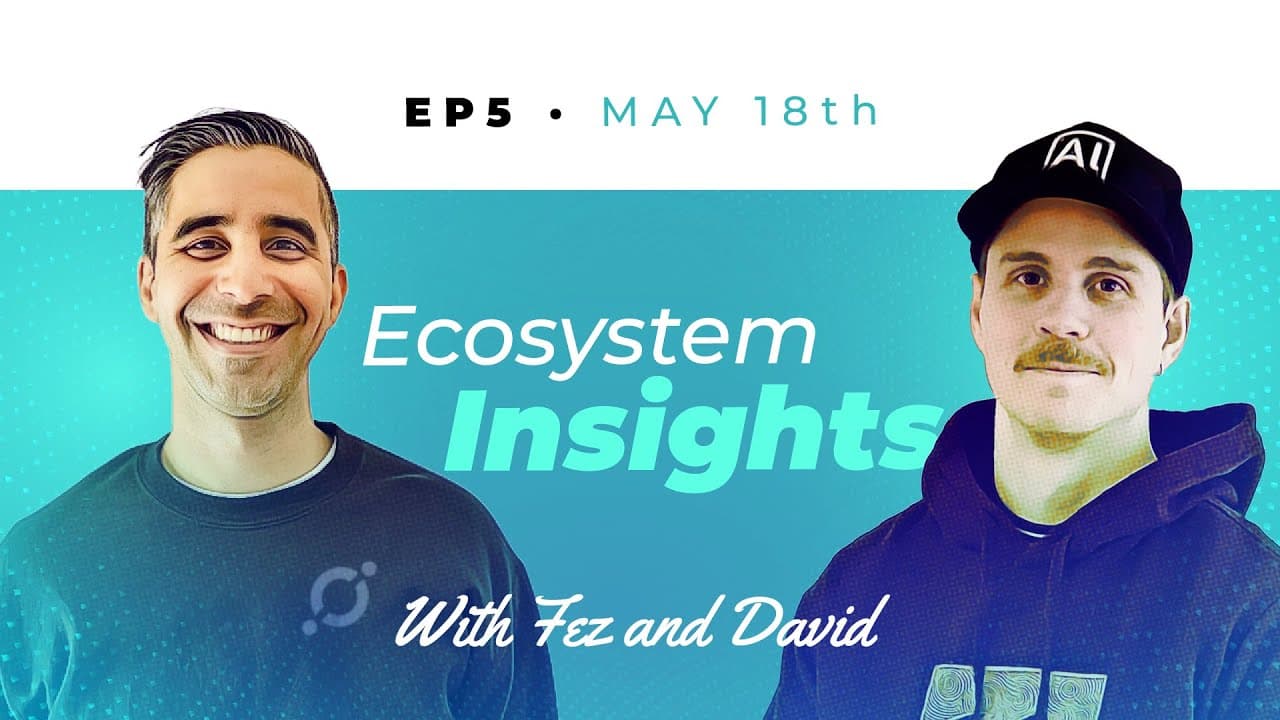 EP5 • MAY 18th

AI

Ecosystem Insights

With Fez and David